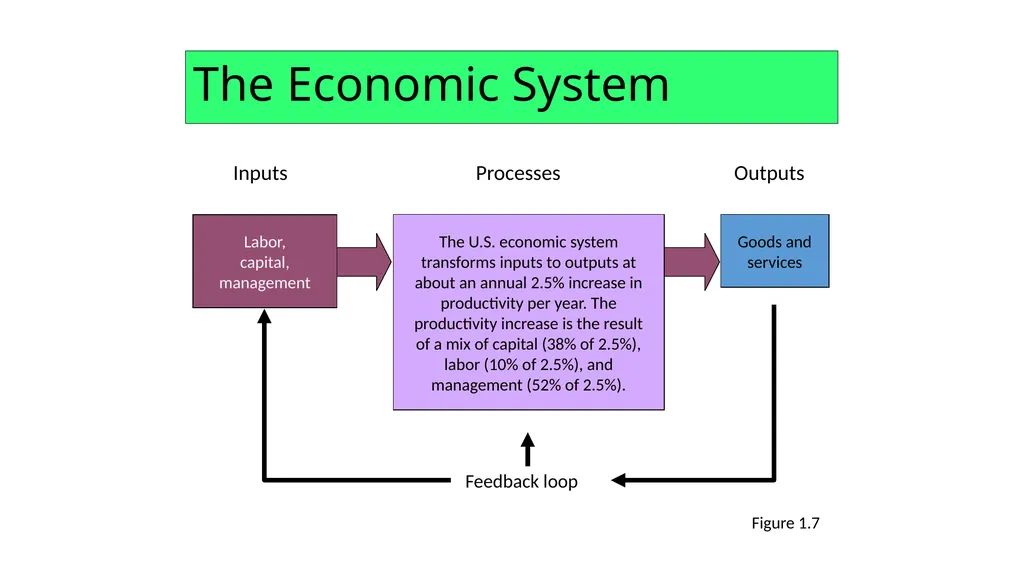 The Economic System

Inputs

Processes

Outputs

Labor, capital, management

The U.S. economic system transforms inputs to outputs at about an annual 2.5% increase in productivity per year. The productivity increase is the result of a mix of capital (38% of 2.5%), labor (10% of 2.5%), and management (52% of 2.5%).

Goods and services

Feedback loop

Figure 1.7